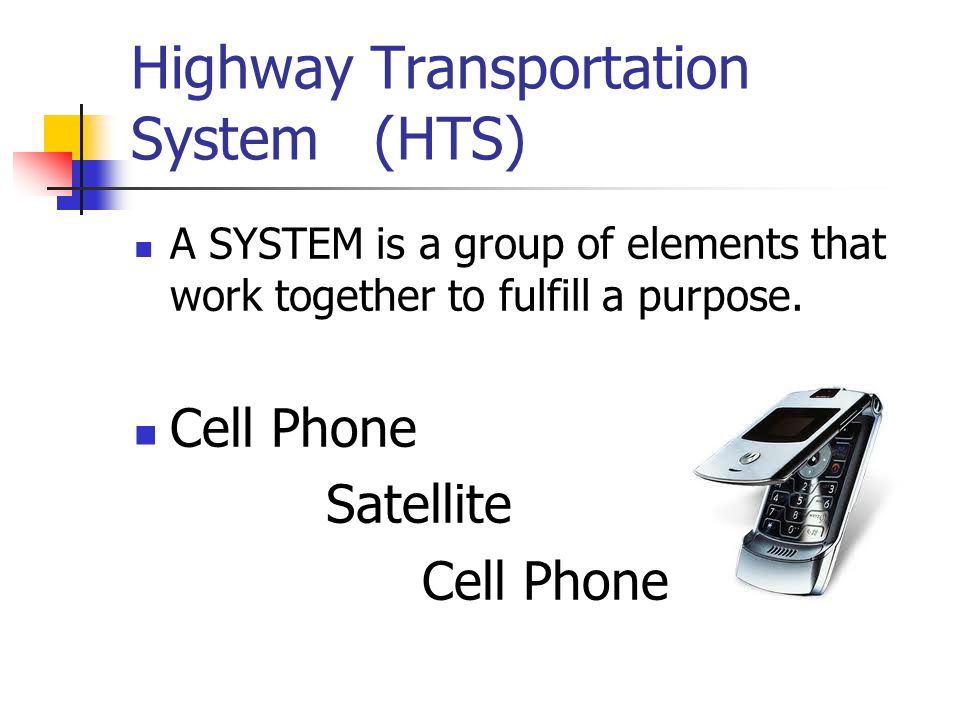 Highway Transportation System (HTS)

A SYSTEM is a group of elements that work together to fulfill a purpose.

Cell Phone

Satellite

Cell Phone